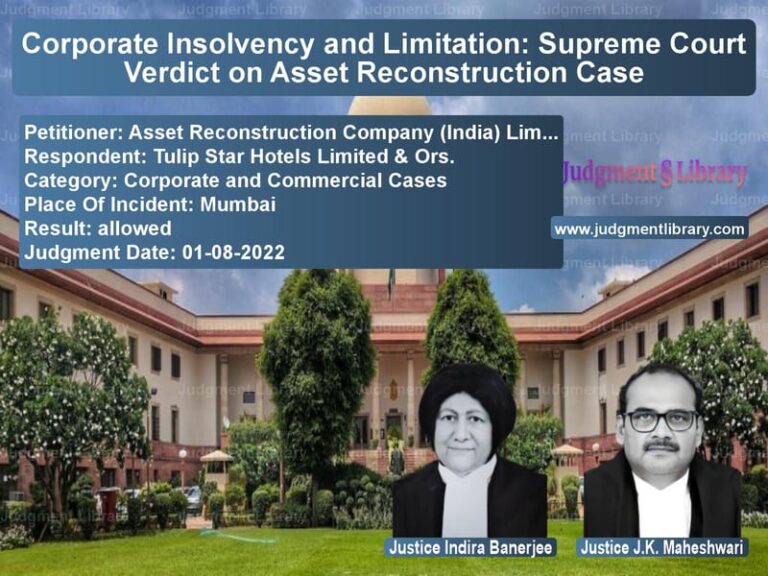 Corporate Insolvency and Limitation: Supreme Court Verdict on Asset Reconstruction Case

Petitioner: Asset Reconstruction Company (India) Lim...
Respondent: Tulip Star Hotels Limited & Ors.
Category: Corporate and Commercial Cases
Place Of Incident: Mumbai
Result: allowed
Judgment Date: 01-08-2022

Judgment § Library

www.judgmentlibrary.com

Justice Indira Banerjee

Justice J.K. Maheshwari